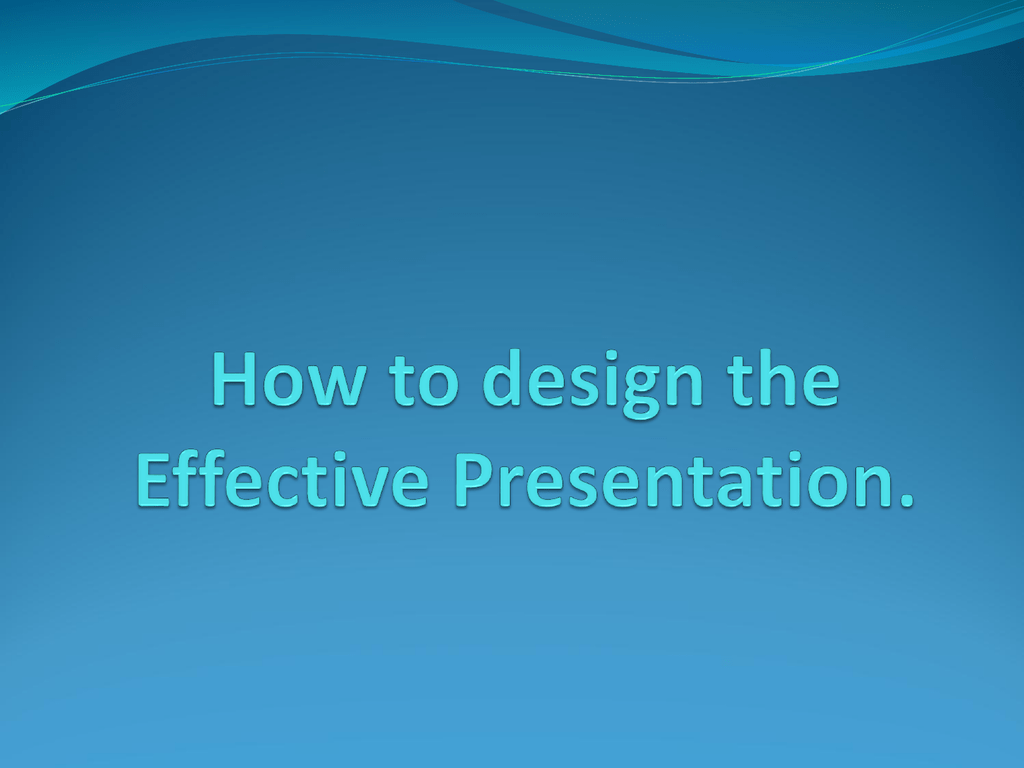 How to design the Effective Presentation.